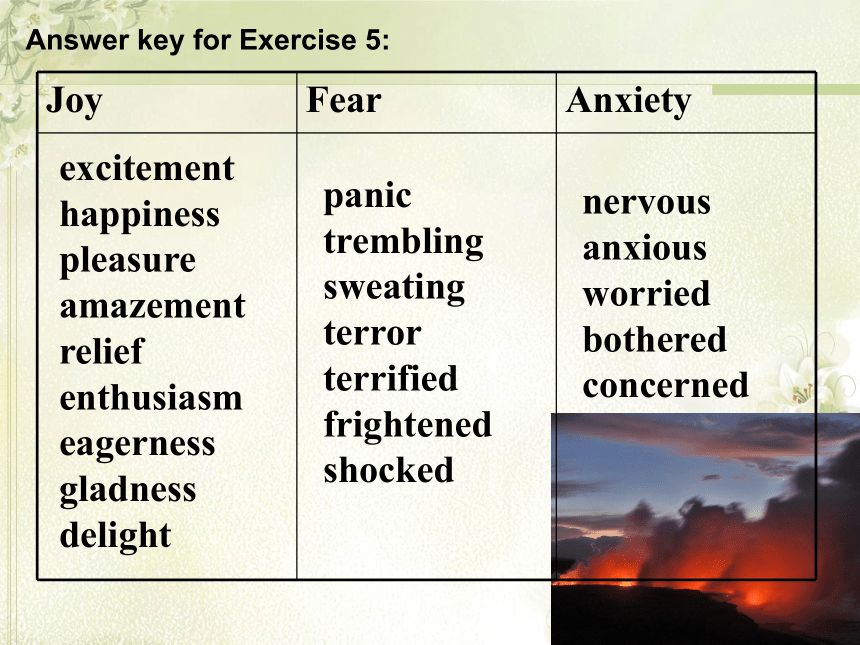 Answer key for Exercise 5:

| Joy | Fear | Anxiety |
|---|---|---|
| excitement happiness pleasure amazement relief enthusiasm eagerness gladness delight | panic trembling sweating terror terrified frightened shocked | nervous anxious worried bothered concerned |